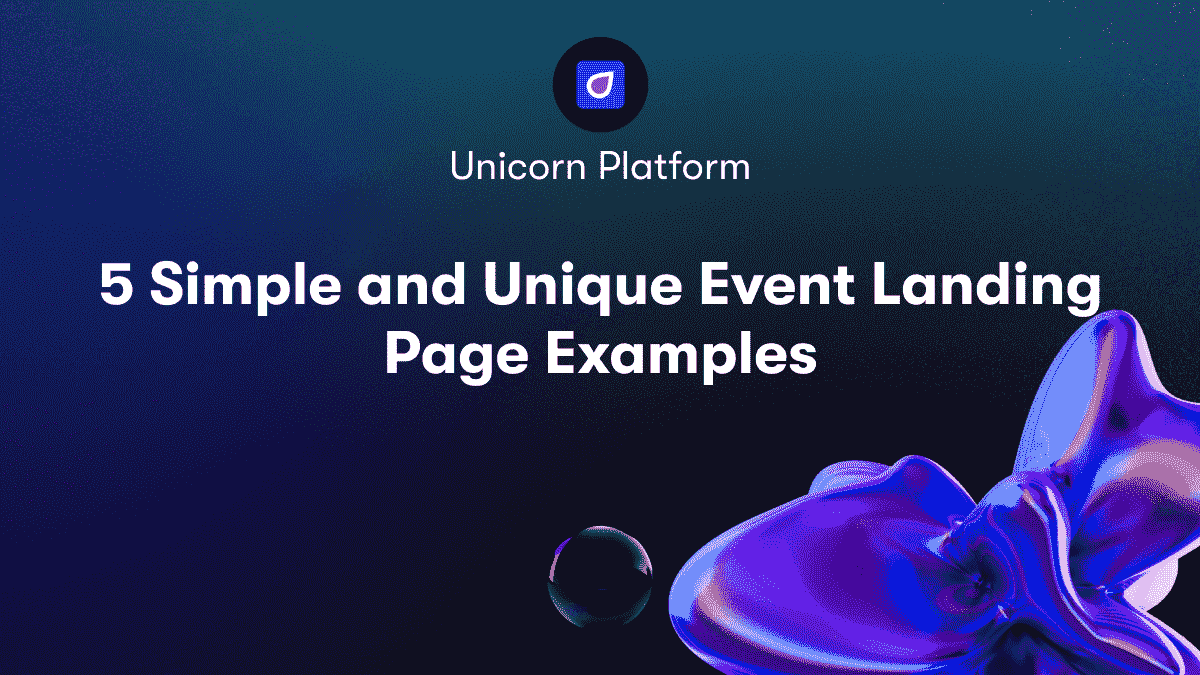 Unicorn Platform

5 Simple and Unique Event Landing Page Examples